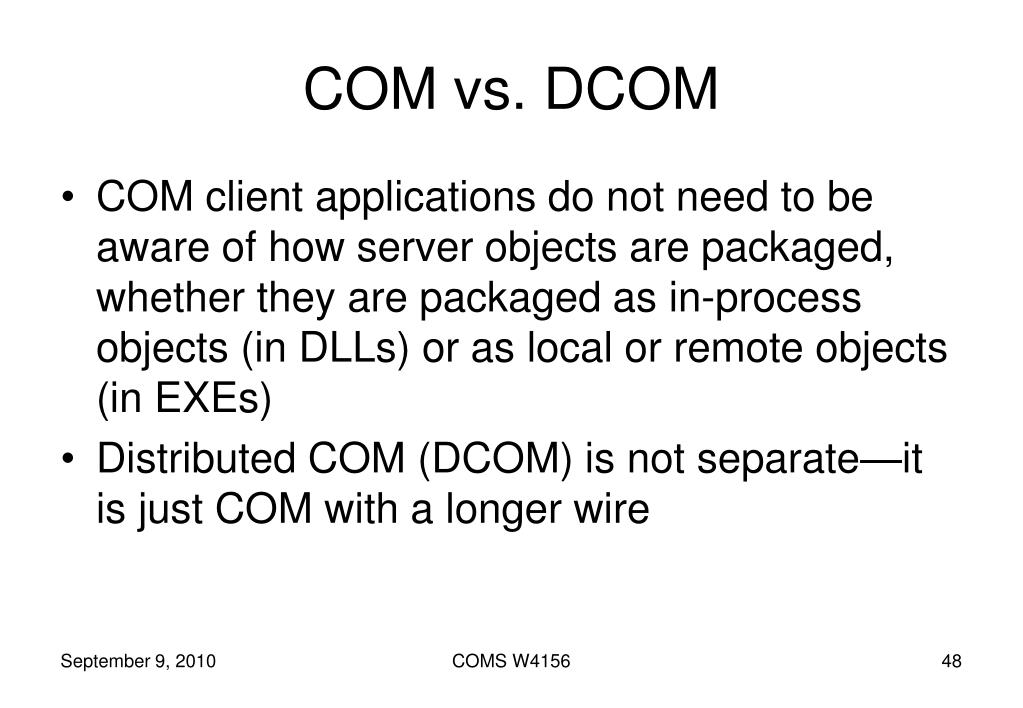 COM vs. DCOM

• COM client applications do not need to be aware of how server objects are packaged, whether they are packaged as in-process objects (in DLLs) or as local or remote objects (in EXEs)
• Distributed COM (DCOM) is not separate—it is just COM with a longer wire

September 9, 2010

COMS W4156

48